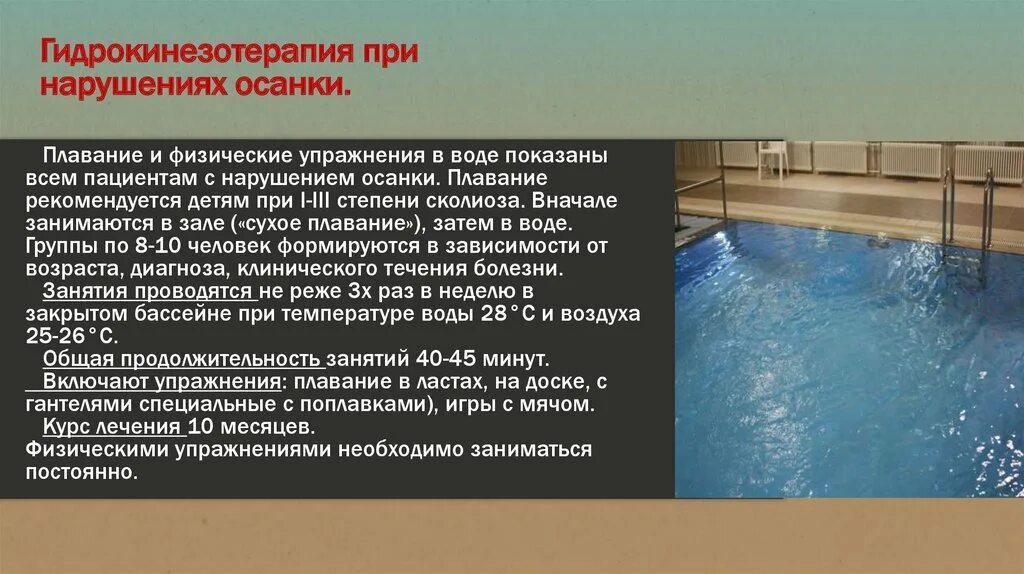 Гидрокинезотерапия при нарушениях осанки.

Плавание и физические упражнения в воде показаны всем пациентам с нарушением осанки. Плавание рекомендуется детям при I-III степени сколиоза. Вначале занимаются в зале («сухое плавание»), затем в воде. Группы по 8-10 человек формируются в зависимости от возраста, диагноза, клинического течения болезни.

Занятия проводятся не реже 3х раз в неделю в закрытом бассейне при температуре воды 28°С и воздуха 25-26°С.

Общая продолжительность занятий 40-45 минут.

Включают упражнения: плавание в ластах, на доске, с гантелями специальные с поплавками), игры с мячом.

Курс лечения 10 месяцев.

Физическими упражнениями необходимо заниматься постоянно.